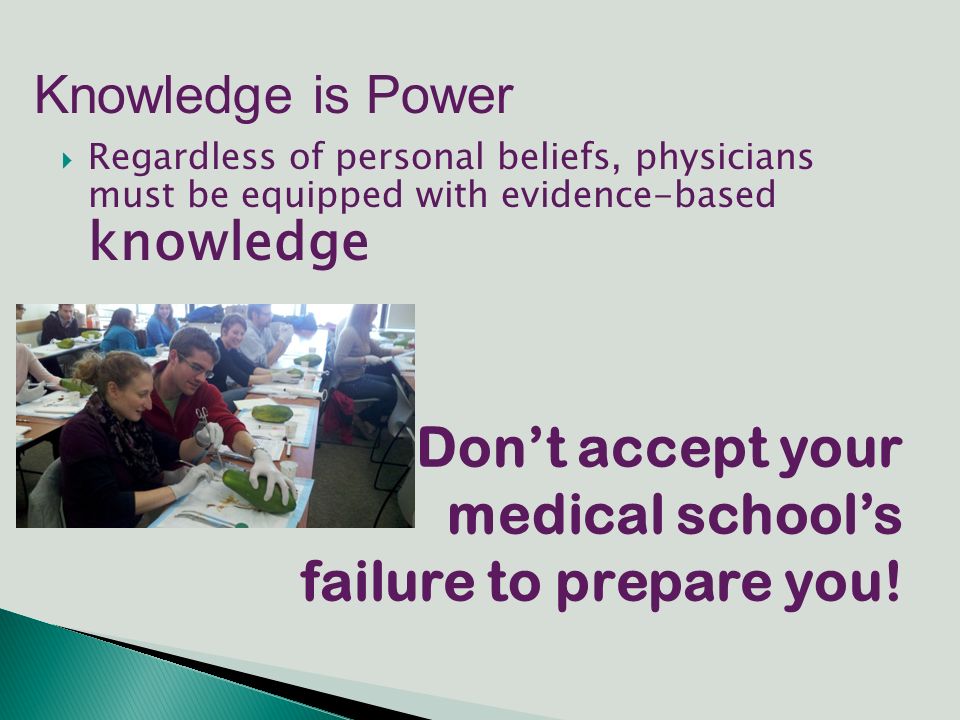 Knowledge is Power

Regardless of personal beliefs, physicians must be equipped with evidence-based knowledge

Don't accept your medical school's failure to prepare you!